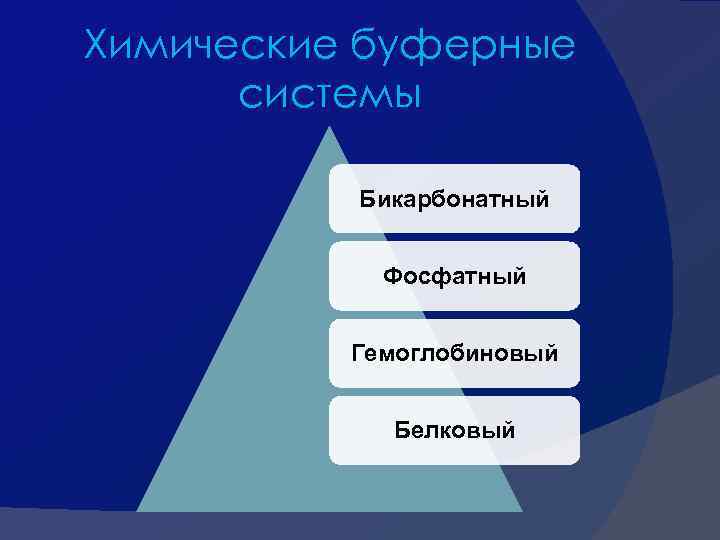 Химические буферные системы

Бикарбонатный

Фосфатный

Гемоглобиновый

Белковый